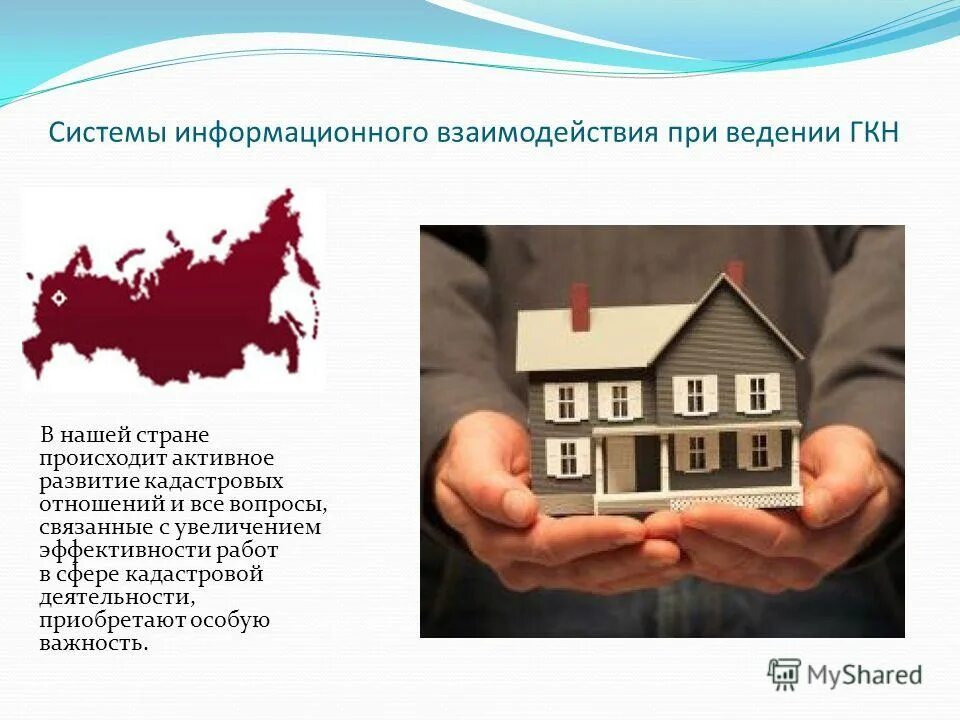 Системы информационного взаимодействия при ведении ГКН

В нашей стране происходит активное развитие кадастровых отношений и все вопросы, связанные с увеличением эффективности работ в сфере кадастровой деятельности, приобретают особую важность.

MyShared